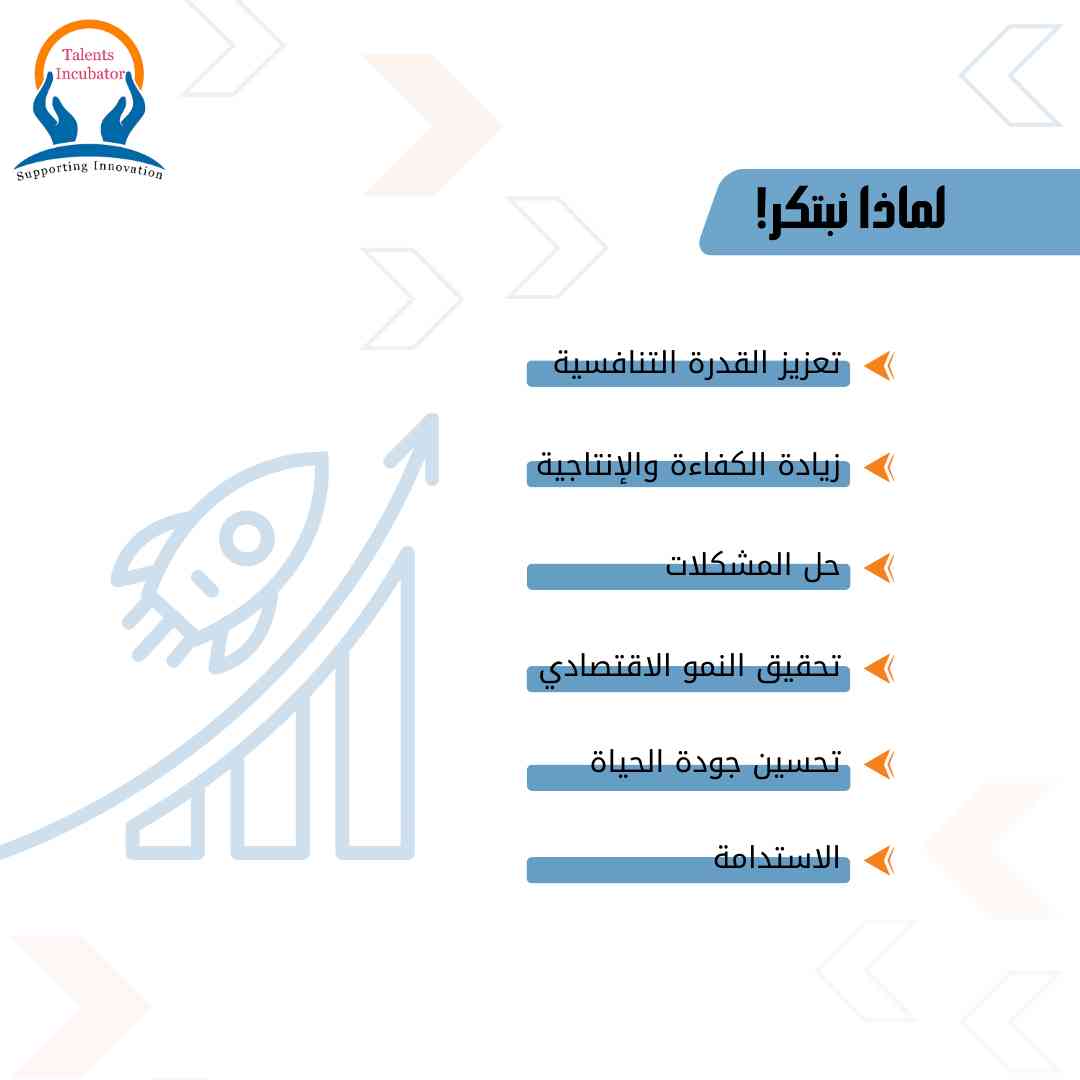 Talents Incubator
Supporting Innovation

لماذا نبتكر!

تعزيز القدرة التنافسية

زيادة الكفاءة والإنتاجية

حل المشكلات

تحقيق النمو الاقتصادي

تحسين جودة الحياة

الاستدامة